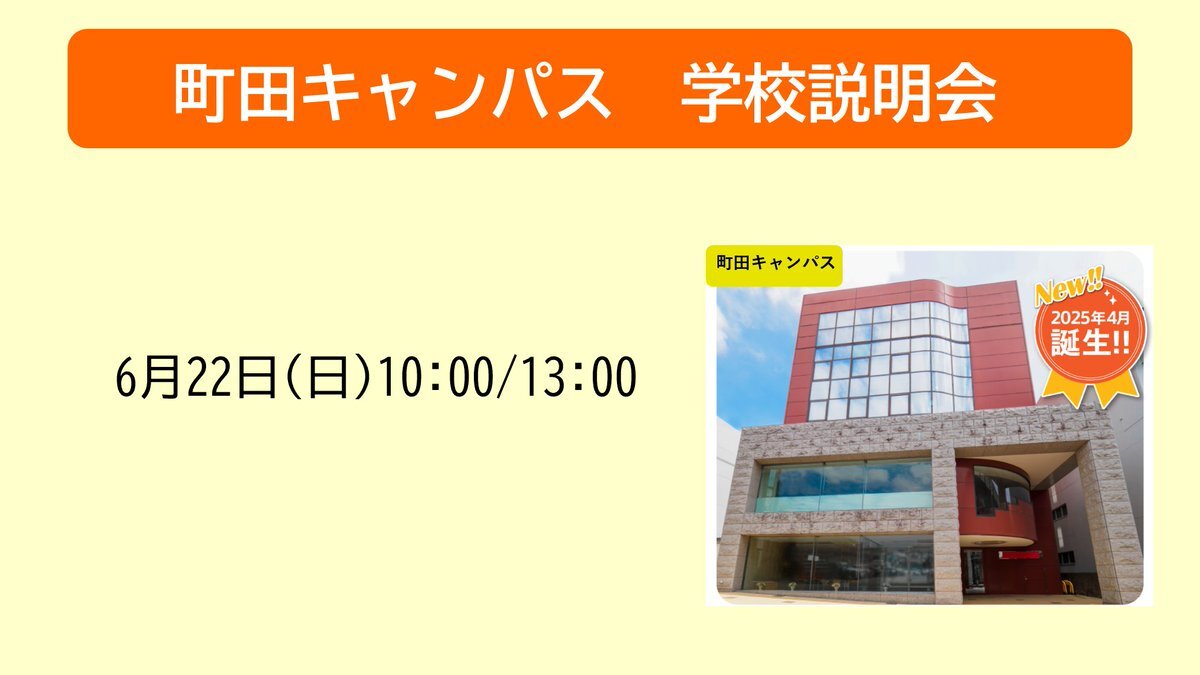 町田キャンパス　学校説明会

6月22日(日)10:00/13:00

町田キャンパス

New!!
2025年4月
誕生!!